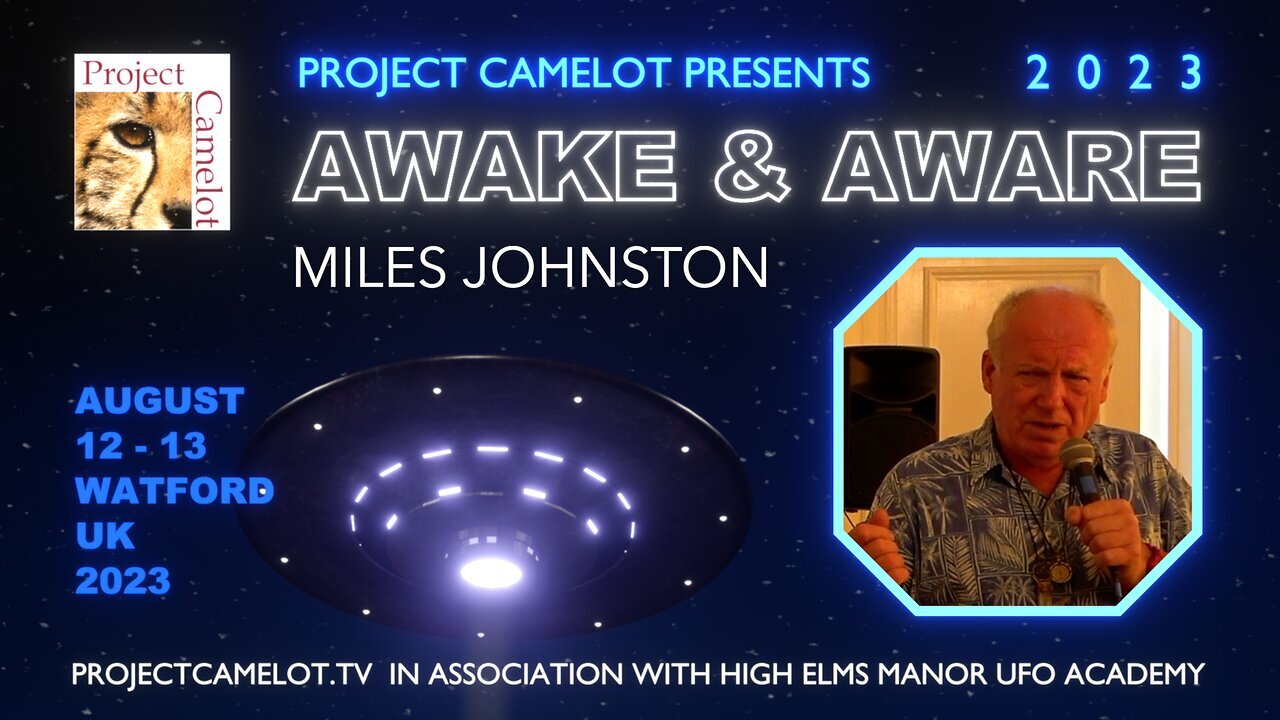 Project Camelot

PROJECT CAMELOT PRESENTS 2 0 2 3

AWAKE & AWARE

MILES JOHNSTON

AUGUST 12 - 13 WATFORD UK 2023

PROJECTCAMELOT.TV IN ASSOCIATION WITH HIGH ELMS MANOR UFO ACADEMY